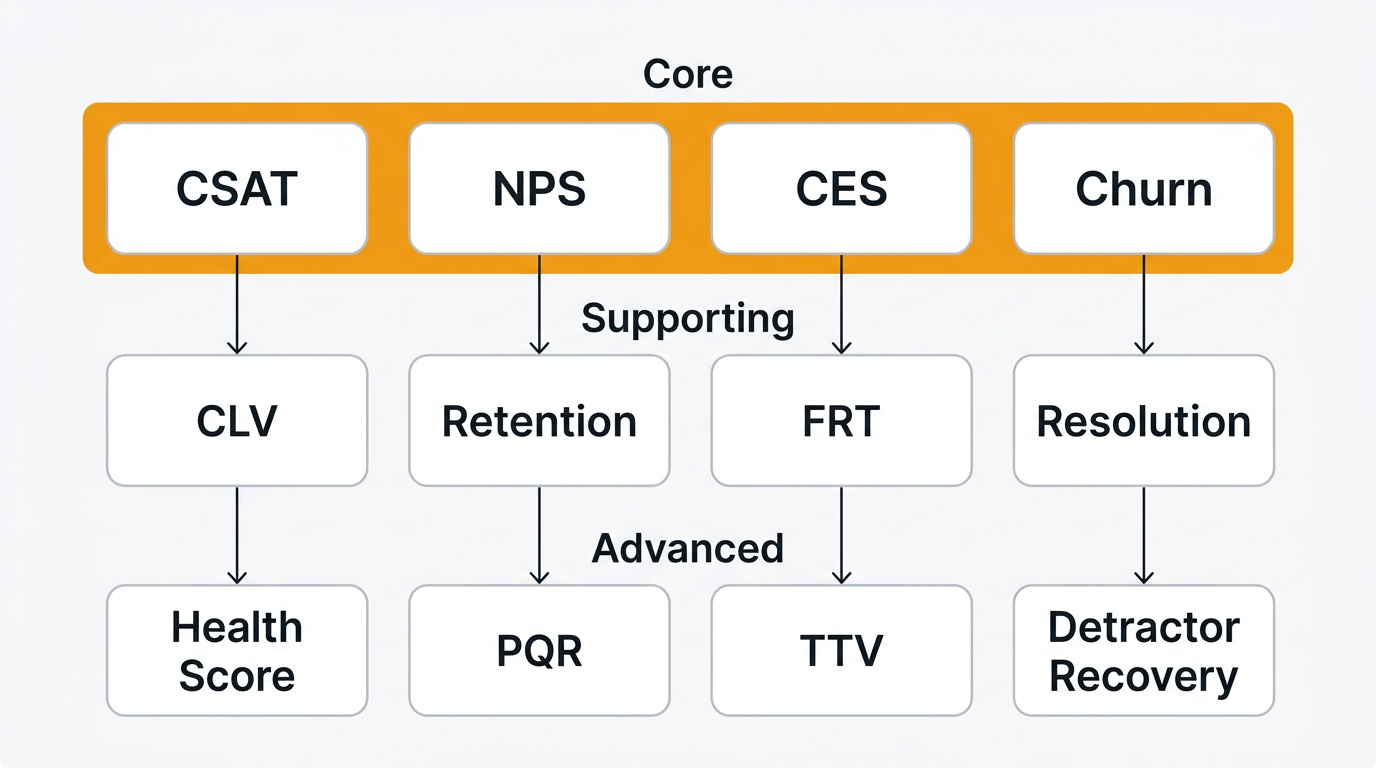 Core

CSAT

NPS

CES

Churn

Supporting

CLV

Retention

FRT

Resolution

Advanced

Health Score

PQR

TTV

Detractor Recovery